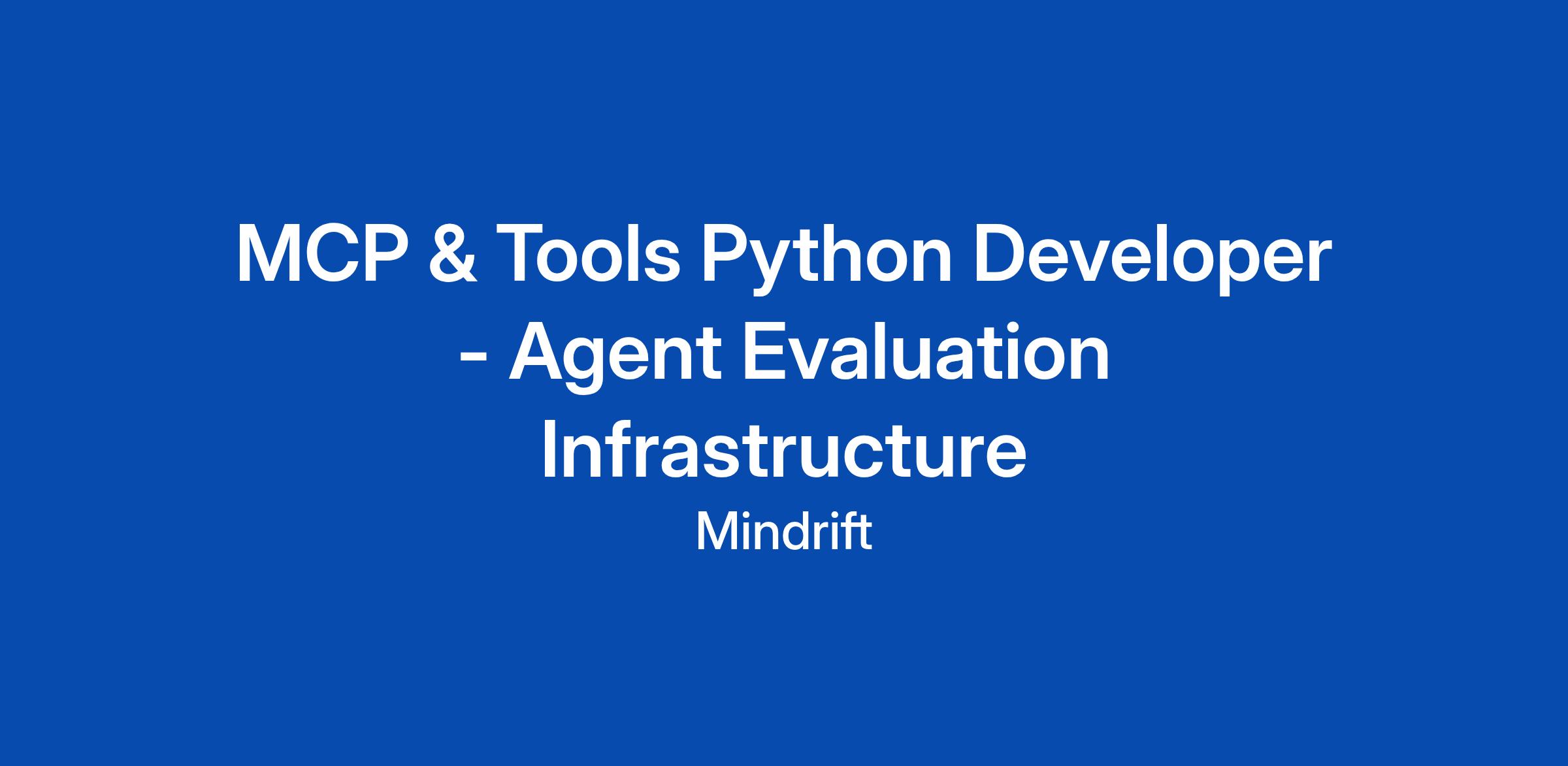 MCP & Tools Python Developer - Agent Evaluation Infrastructure

Mindrift